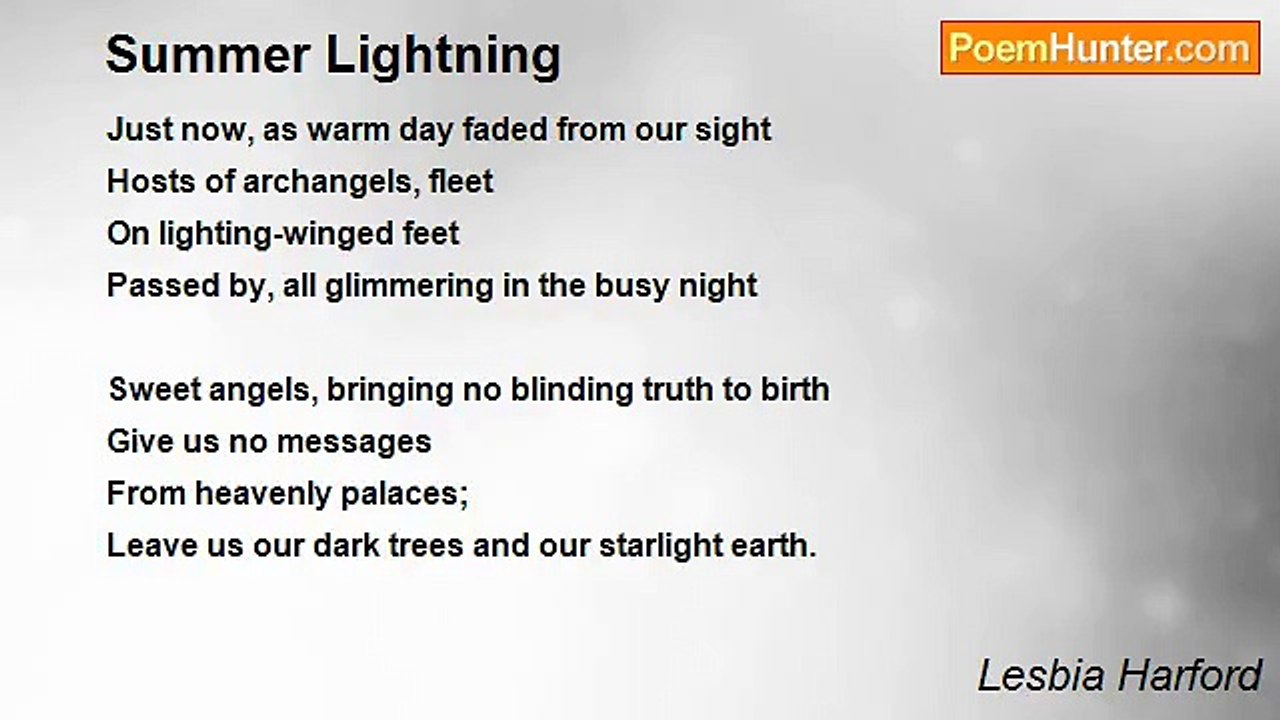 Summer Lightning

PoemHunter.com

Just now, as warm day faded from our sight
Hosts of archangels, fleet
On lighting-winged feet
Passed by, all glimmering in the busy night

Sweet angels, bringing no blinding truth to birth
Give us no messages
From heavenly palaces;
Leave us our dark trees and our starlight earth.

Lesbia Harford